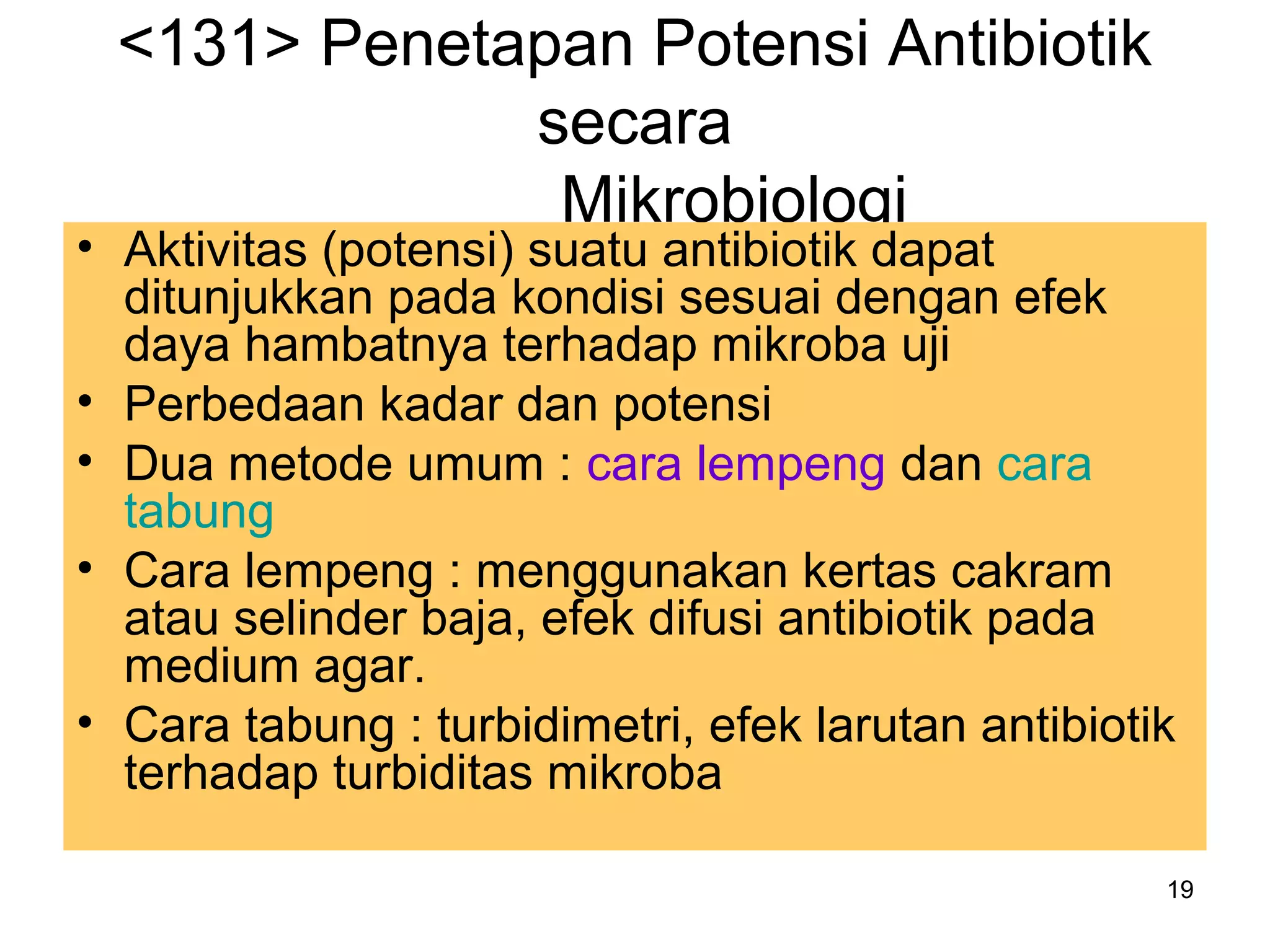 <131> Penetapan Potensi Antibiotik secara Mikrobiologi

• Aktivitas (potensi) suatu antibiotik dapat ditunjukkan pada kondisi sesuai dengan efek daya hambatnya terhadap mikroba uji
• Perbedaan kadar dan potensi
• Dua metode umum : cara lempeng dan cara tabung
• Cara lempeng : menggunakan kertas cakram atau selinder baja, efek difusi antibiotik pada medium agar.
• Cara tabung : turbidimetri, efek larutan antibiotik terhadap turbiditas mikroba

19